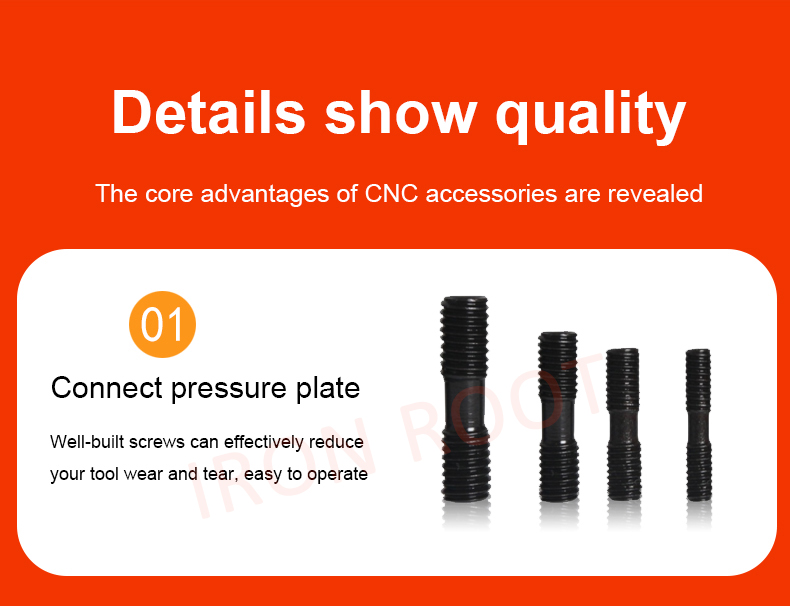 Details show quality

The core advantages of CNC accessories are revealed

01

Connect pressure plate

Well-built screws can effectively reduce your tool wear and tear, easy to operate

IRON ROOT